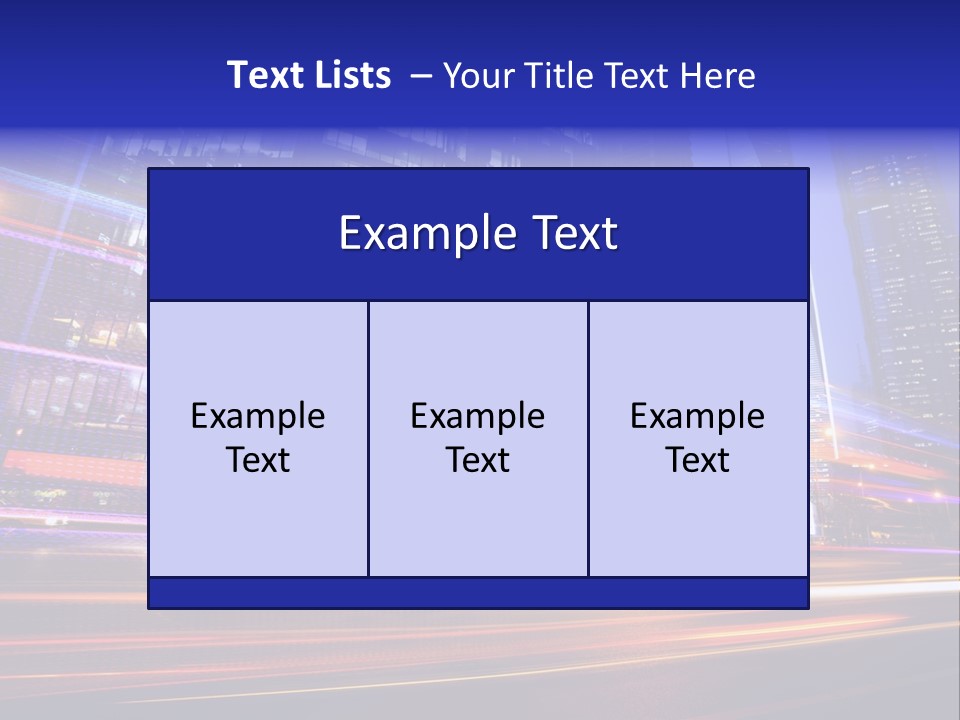 Text Lists – Your Title Text Here

Example Text

Example Text

Example Text

Example Text